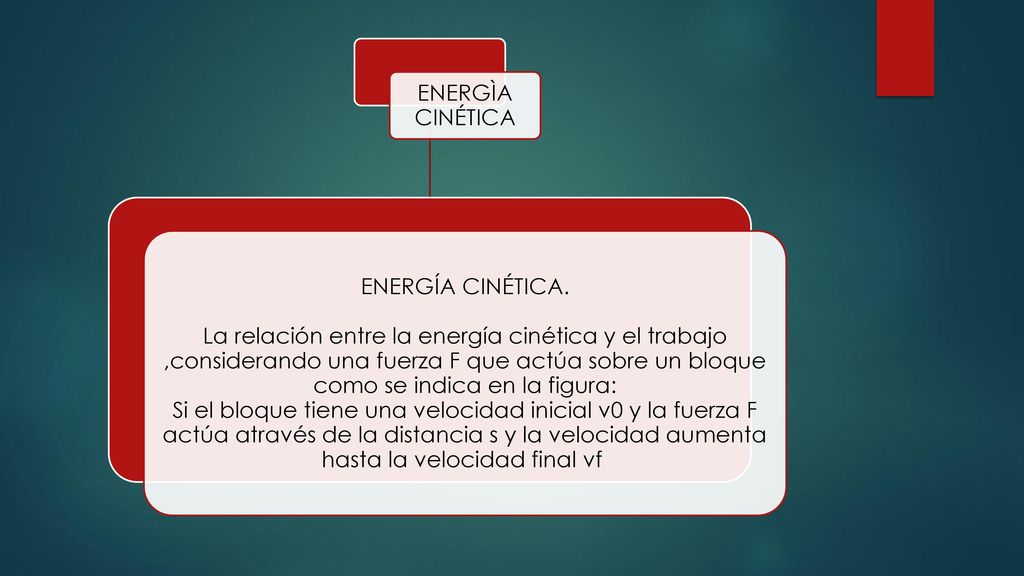 ENERGÌA CINÉTICA

ENERGÍA CINÉTICA.

La relación entre la energía cinética y el trabajo ,considerando una fuerza F que actúa sobre un bloque como se indica en la figura:
Si el bloque tiene una velocidad inicial v0 y la fuerza F actúa através de la distancia s y la velocidad aumenta hasta la velocidad final vf